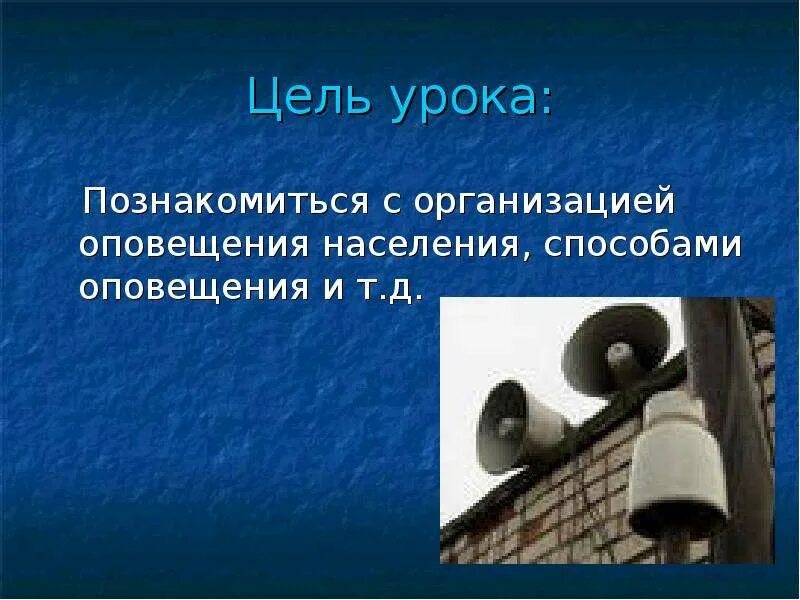 Цель урока:

Познакомиться с организацией оповещения населения, способами оповещения и т.д.